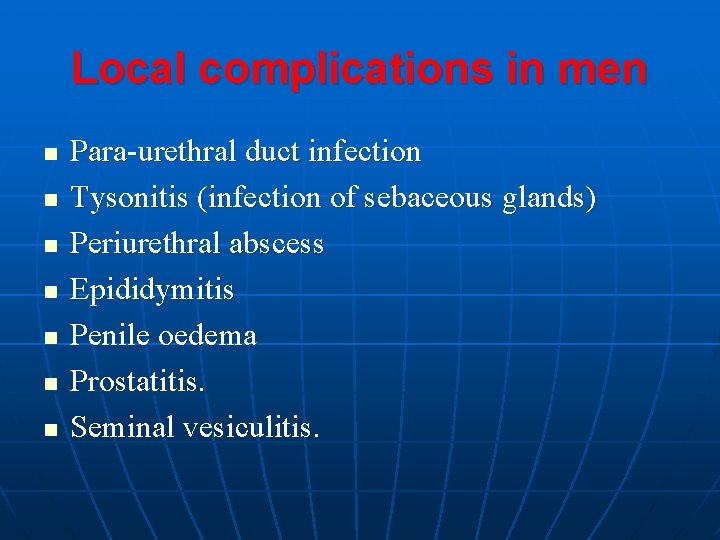 Local complications in men

- Para-urethral duct infection
- Tysonitis (infection of sebaceous glands)
- Periurethral abscess
- Epididymitis
- Penile oedema
- Prostatitis.
- Seminal vesiculitis.